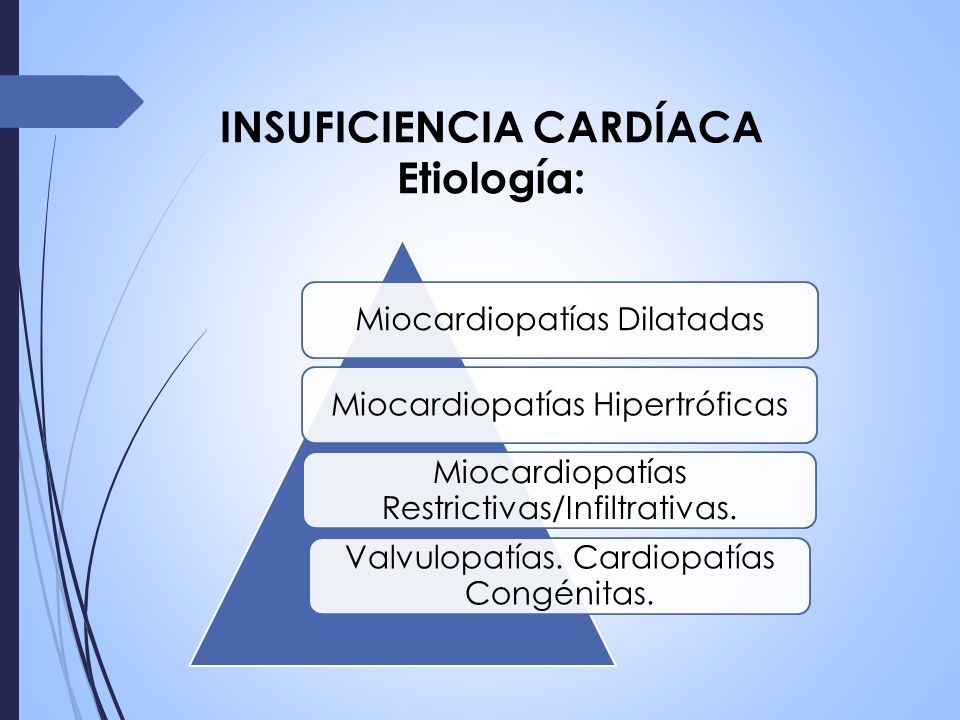 INSUFICIENCIA CARDÍACA
Etiología:

Miocardiopatías Dilatadas

Miocardiopatías Hipertróficas

Miocardiopatías Restrictivas/Infiltrativas.

Valvulopatías. Cardiopatías Congénitas.